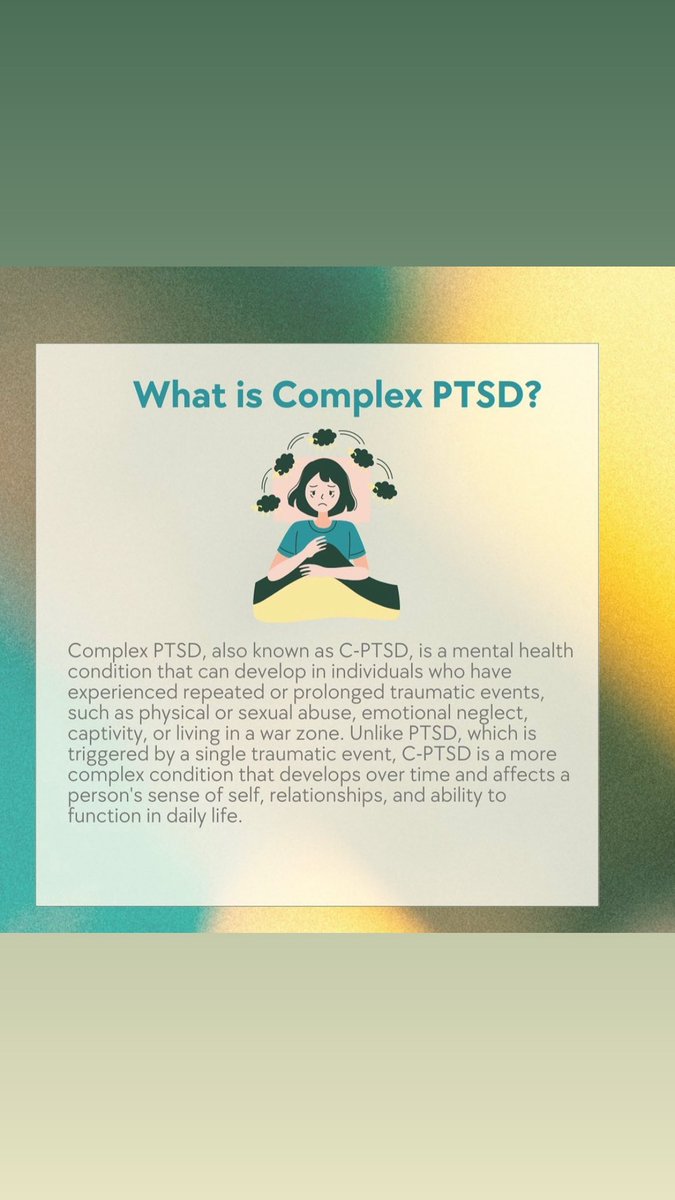 What is Complex PTSD?

Complex PTSD, also known as C-PTSD, is a mental health condition that can develop in individuals who have experienced repeated or prolonged traumatic events, such as physical or sexual abuse, emotional neglect, captivity, or living in a war zone. Unlike PTSD, which is triggered by a single traumatic event, C-PTSD is a more complex condition that develops over time and affects a person's sense of self, relationships, and ability to function in daily life.